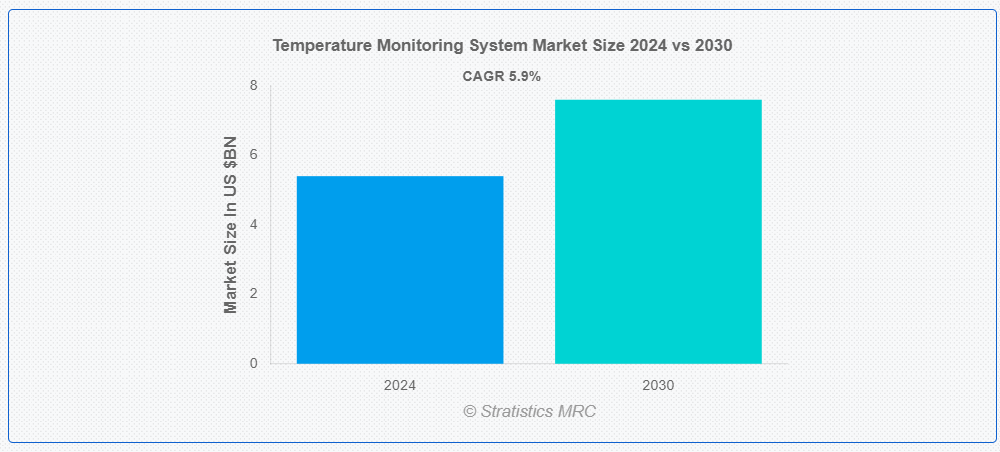 Temperature Monitoring System Market Size 2024 vs 2030

CAGR 5.9%

Market Size In US $BN

8
6
4
2
0

2024
2030

© Stratistics MRC